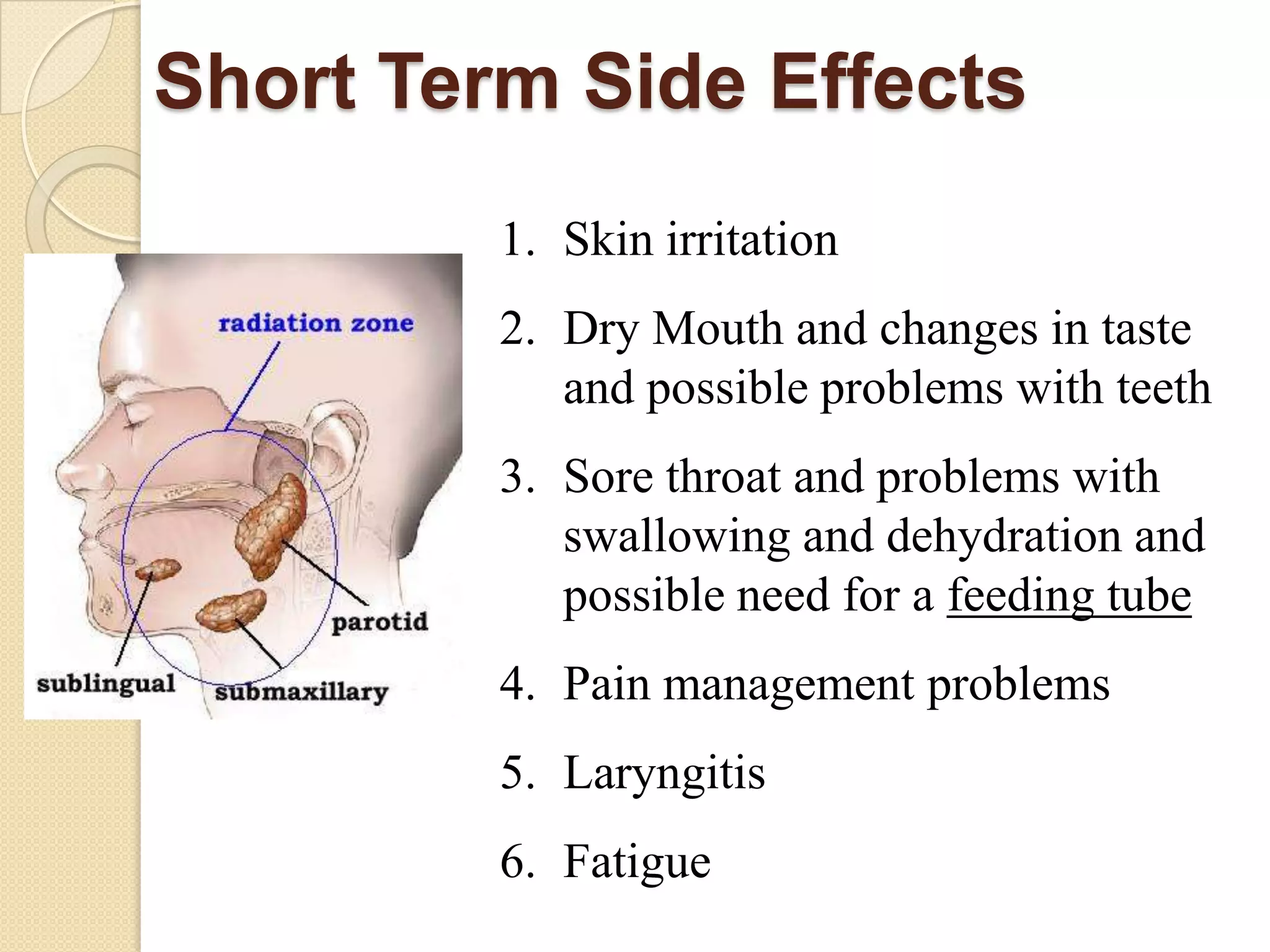 Short Term Side Effects

radiation zone

parotid

sublingual

submaxillary

1. Skin irritation

2. Dry Mouth and changes in taste and possible problems with teeth

3. Sore throat and problems with swallowing and dehydration and possible need for a feeding tube

4. Pain management problems

5. Laryngitis

6. Fatigue